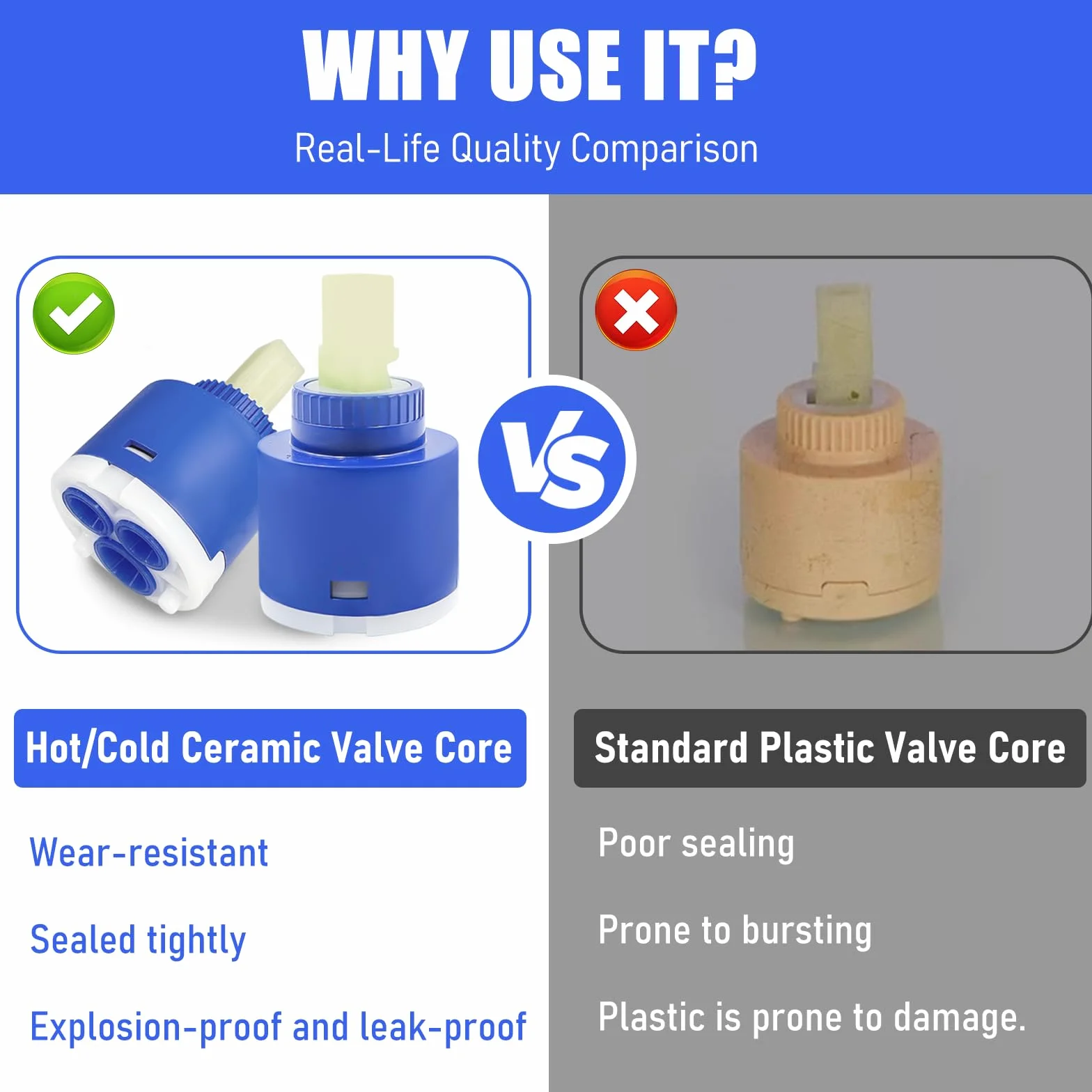 WHY USE IT?

Real-Life Quality Comparison

VS

Hot/Cold Ceramic Valve Core

Wear-resistant

Sealed tightly

Explosion-proof and leak-proof

Standard Plastic Valve Core

Poor sealing

Prone to bursting

Plastic is prone to damage.